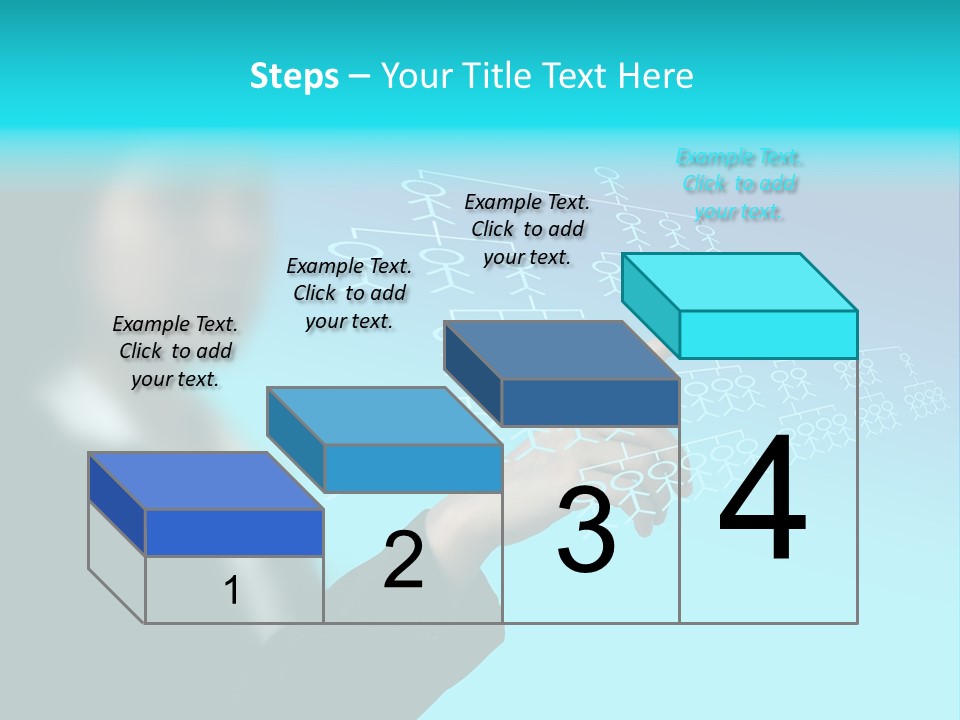 Steps – Your Title Text Here

Example Text. Click to add your text.

Example Text. Click to add your text.

Example Text. Click to add your text.

Example Text. Click to add your text.

1

2

3

4